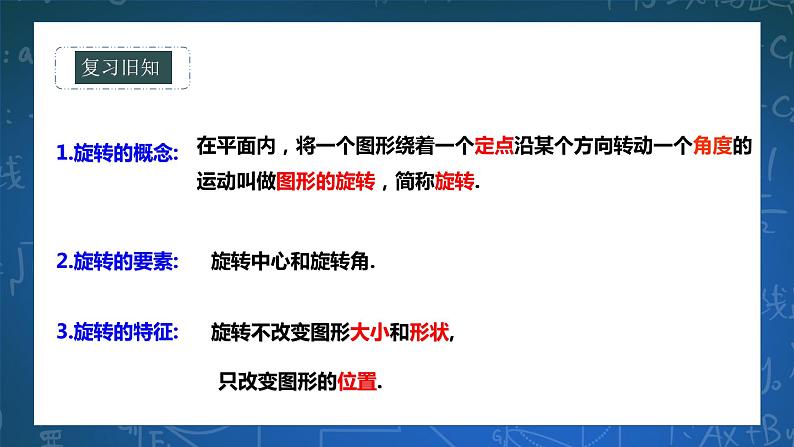 复习旧知

1.旋转的概念: 在平面内，将一个图形绕着一个定点沿某个方向转动一个角度的运动叫做图形的旋转，简称旋转.

2.旋转的要素: 旋转中心和旋转角.

3.旋转的特征: 旋转不改变图形大小和形状,

只改变图形的位置.